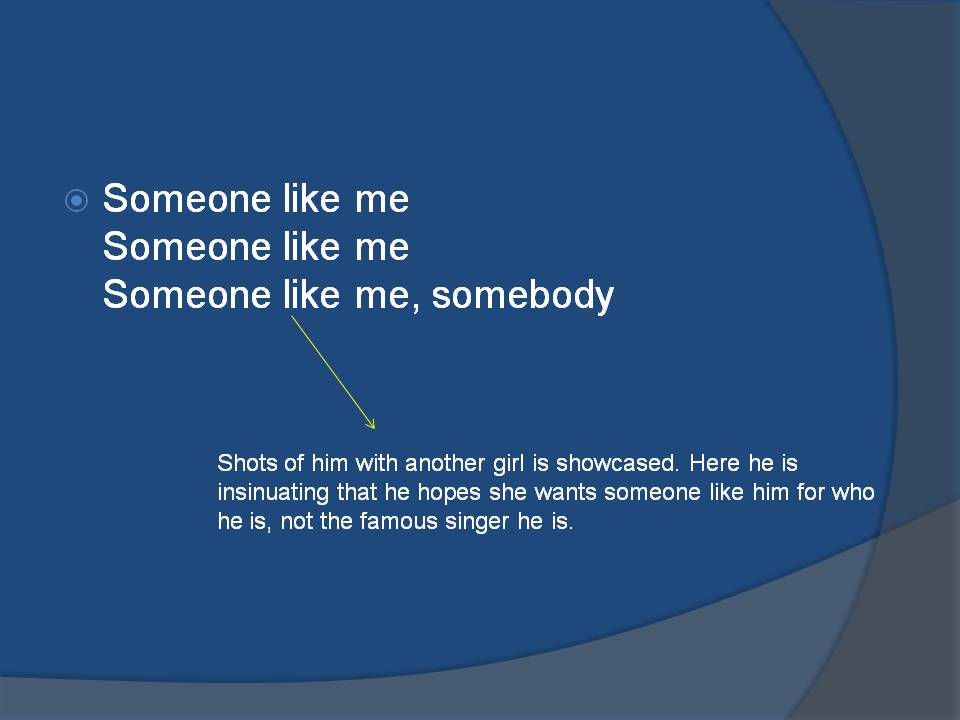 Someone like me
Someone like me
Someone like me, somebody

Shots of him with another girl is showcased. Here he is insinuating that he hopes she wants someone like him for who he is, not the famous singer he is.